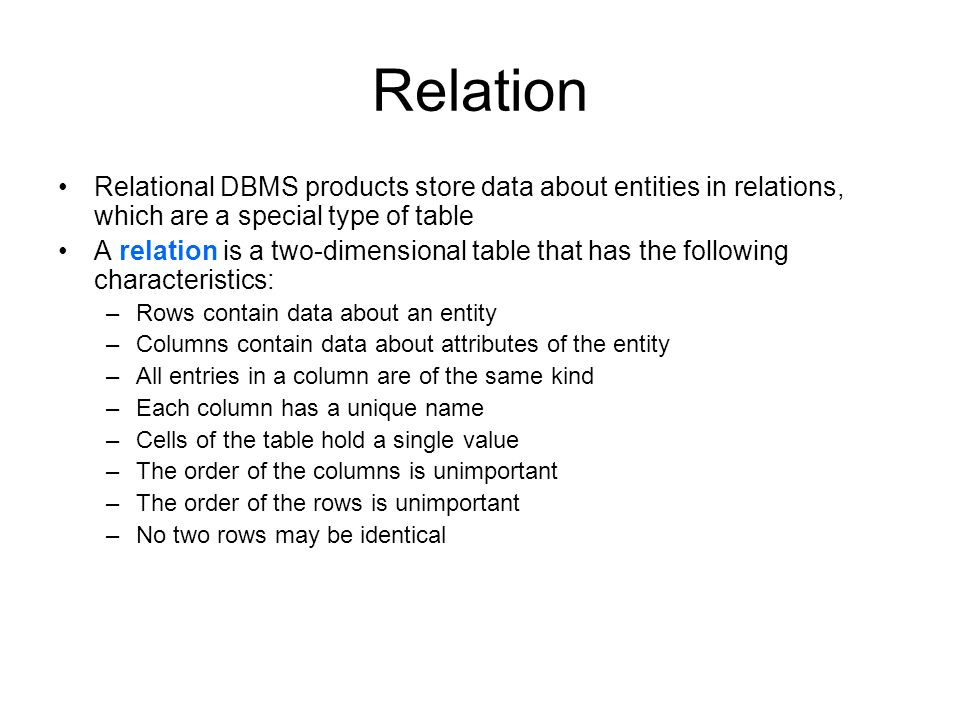 Relation

• Relational DBMS products store data about entities in relations, which are a special type of table
• A relation is a two-dimensional table that has the following characteristics:
– Rows contain data about an entity
– Columns contain data about attributes of the entity
– All entries in a column are of the same kind
– Each column has a unique name
– Cells of the table hold a single value
– The order of the columns is unimportant
– The order of the rows is unimportant
– No two rows may be identical